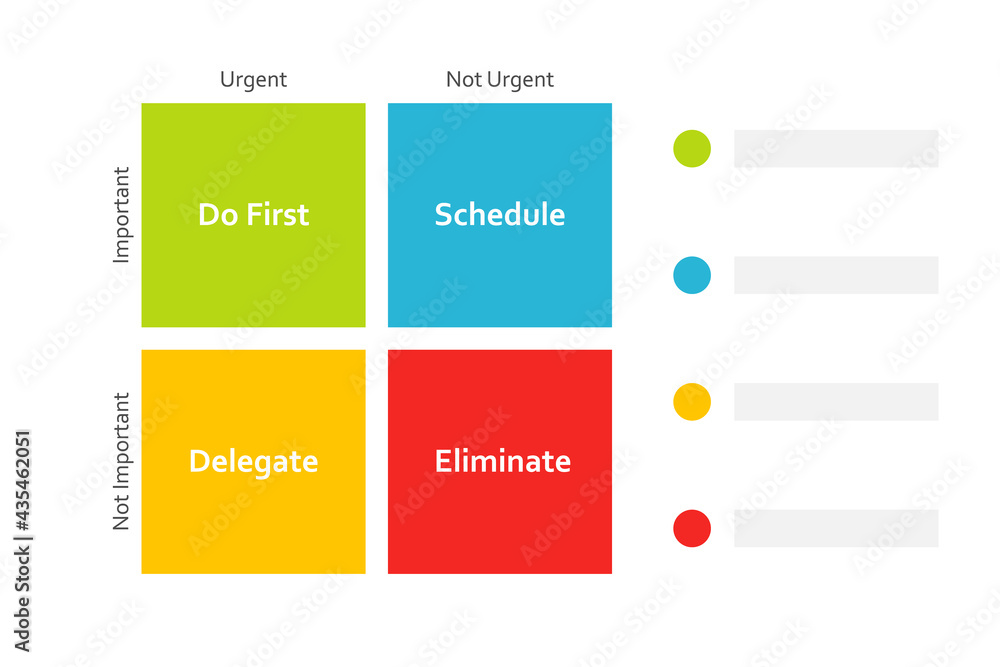 Urgent

Not Urgent

Important

Do First

Schedule

Not Important

Delegate

Eliminate

Adobe Stock | #435462051